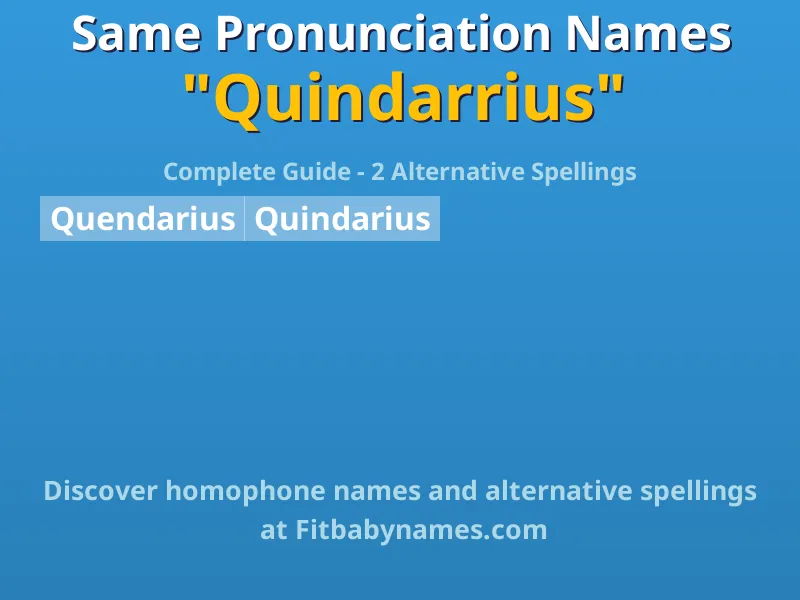 Same Pronunciation Names
"Quindarrius"

Complete Guide - 2 Alternative Spellings

| Quendarius | Quindarius |
|---|---|

Discover homophone names and alternative spellings at Fitbabynames.com